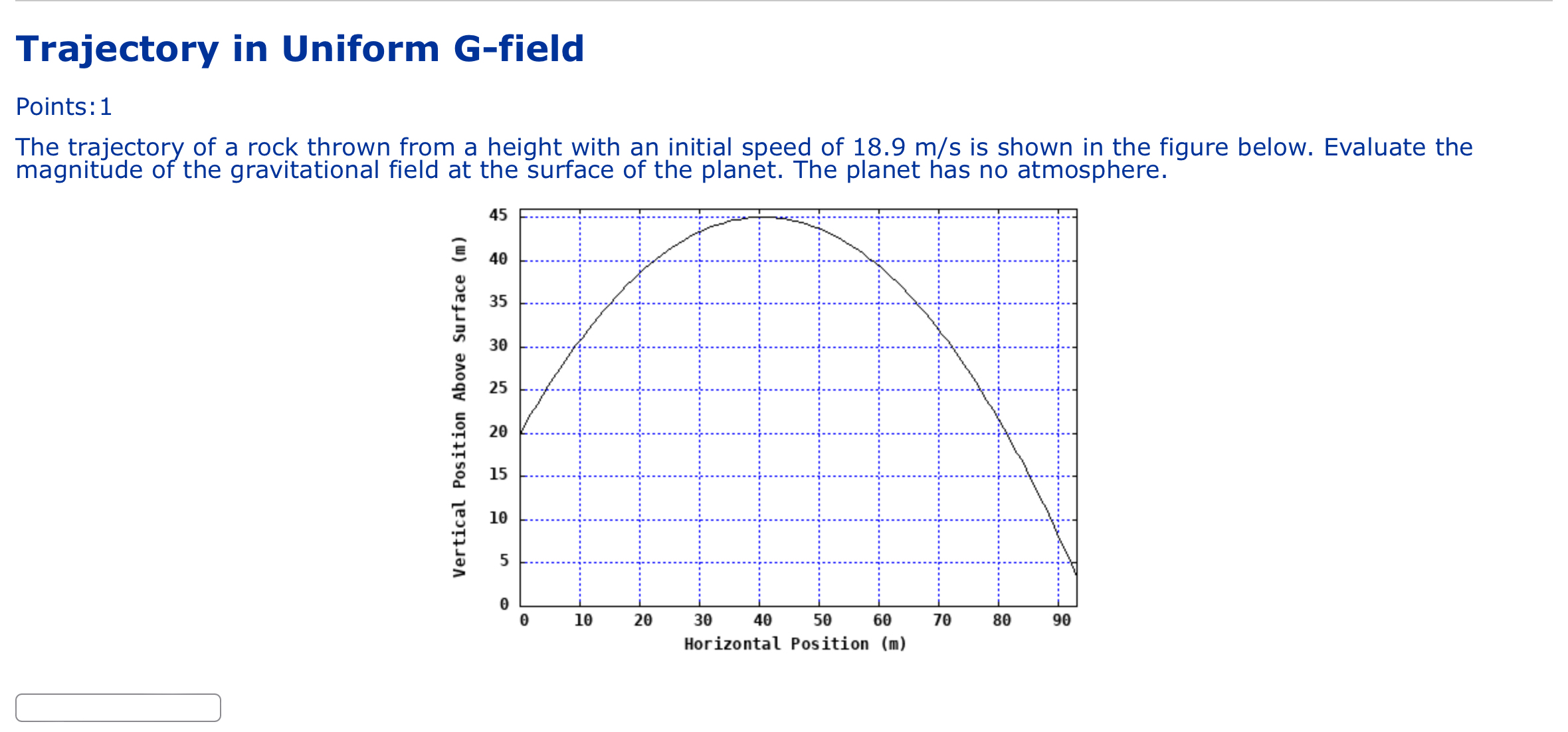 Trajectory in Uniform G-field

Points:1

The trajectory of a rock thrown from a height with an initial speed of 18.9 m/s is shown in the figure below. Evaluate the magnitude of the gravitational field at the surface of the planet. The planet has no atmosphere.

Vertical Position Above Surface (m)

45
40
35
30
25
20
15
10
5
0

0 10 20 30 40 50 60 70 80 90

Horizontal Position (m)